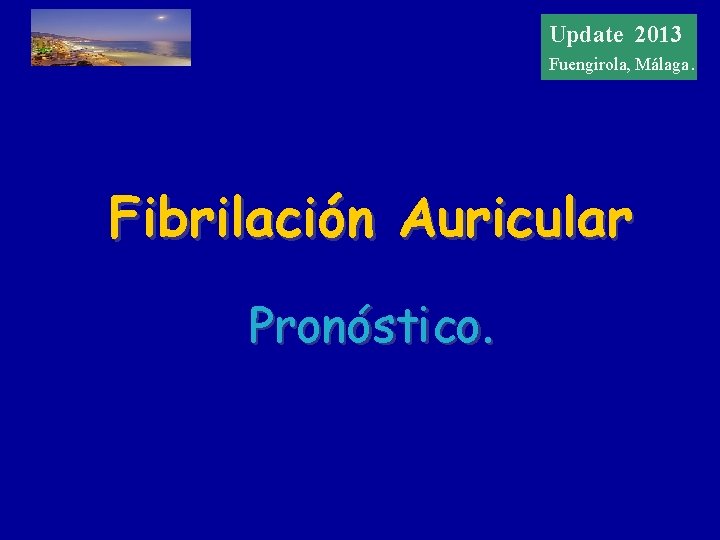 Update 2013
Fuengirola, Málaga.

Fibrilación Auricular

Pronóstico.